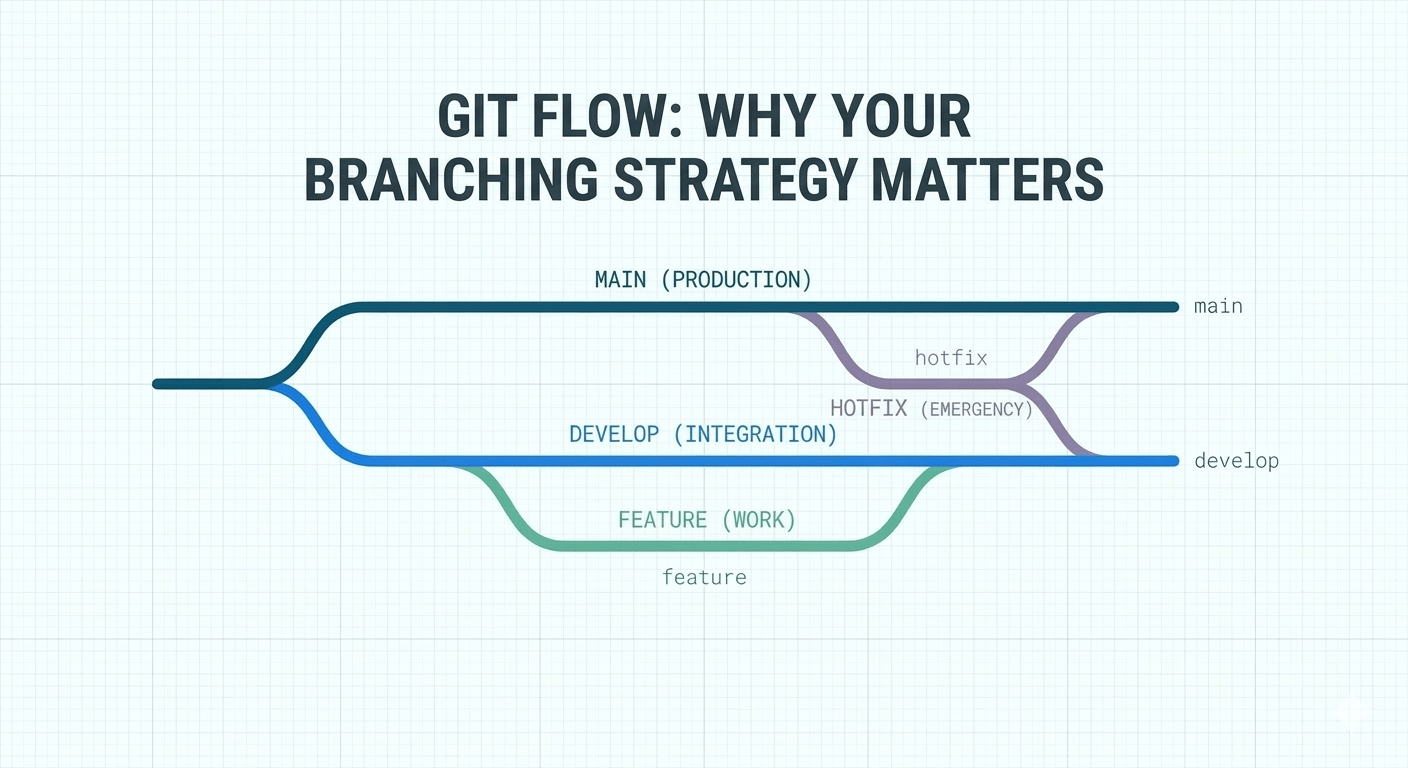 GIT FLOW: WHY YOUR BRANCHING STRATEGY MATTERS

MAIN (PRODUCTION)

main

hotfix

HOTFIX (EMERGENCY)

DEVELOP (INTEGRATION)

develop

FEATURE (WORK)

feature